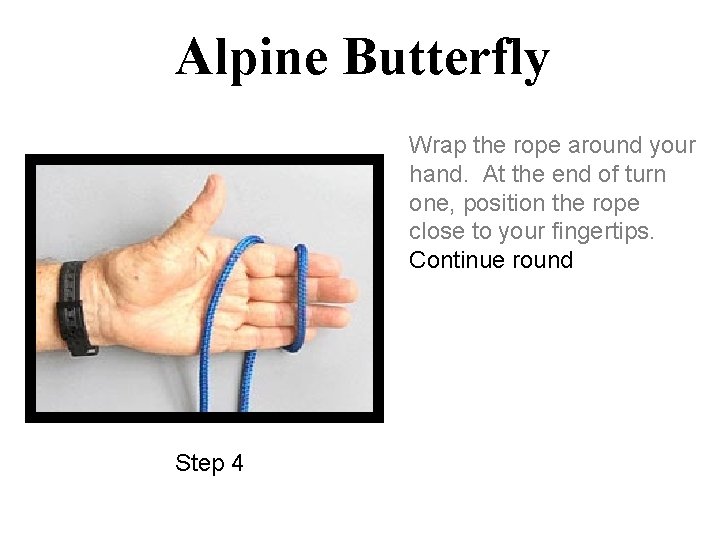 Alpine Butterfly

Wrap the rope around your hand. At the end of turn one, position the rope close to your fingertips. Continue round

Step 4